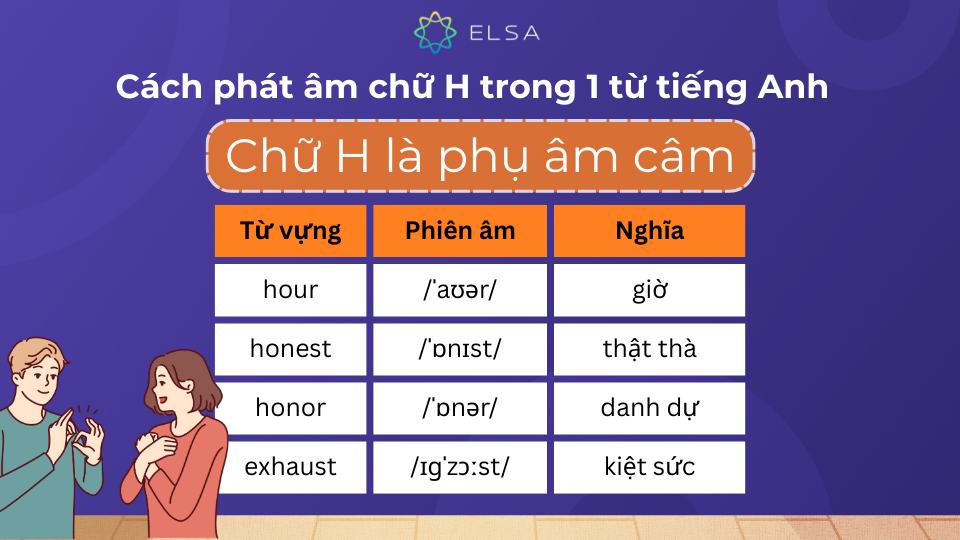 ELSA

Cách phát âm chữ H trong 1 từ tiếng Anh

Chữ H là phụ âm câm

| Từ vựng | Phiên âm | Nghĩa |
|---|---|---|
| hour | /ˈaʊər/ | giờ |
| honest | /ˈɒnɪst/ | thật thà |
| honor | /ˈɒnər/ | danh dự |
| exhaust | /ɪɡˈzɔːst/ | kiệt sức |